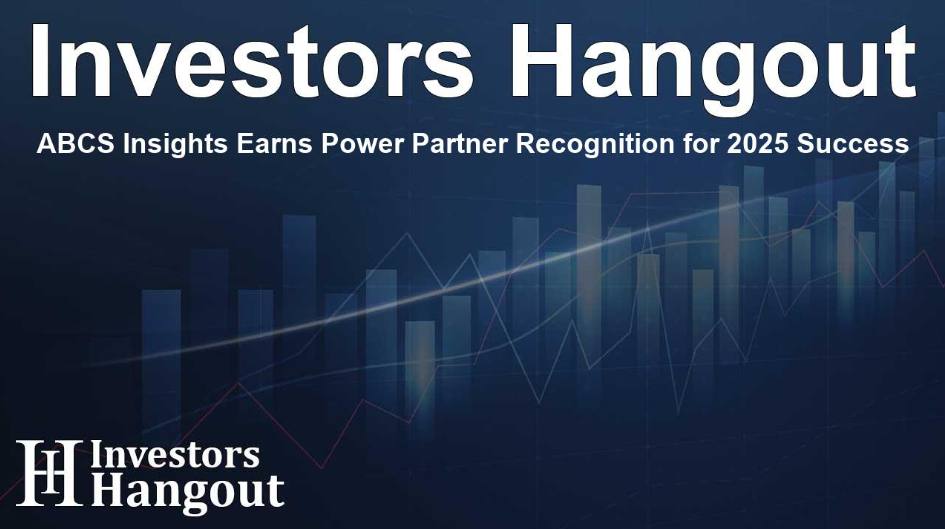 Investors Hangout

ABCS Insights Earns Power Partner Recognition for 2025 Success

IH Investors Hangout